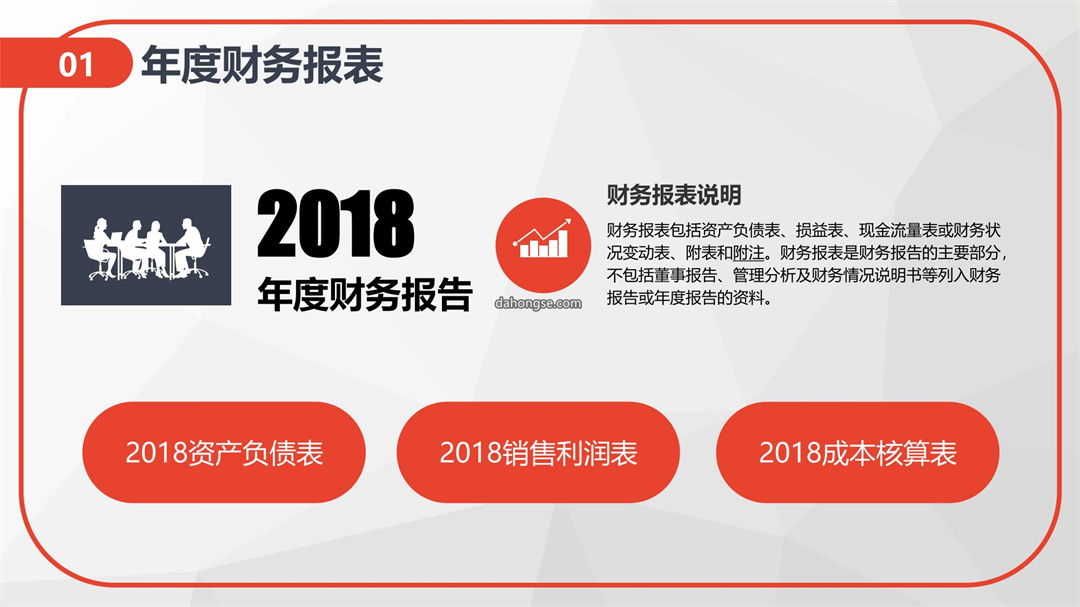 01 年度财务报表

2018

年度财务报告

dahongse.com

财务报表说明

财务报表包括资产负债表、损益表、现金流量表或财务状况变动表、附表和附注。财务报表是财务报告的主要部分，不包括董事报告、管理分析及财务情况说明书等列入财务报告或年度报告的资料。

2018资产负债表

2018销售利润表

2018成本核算表